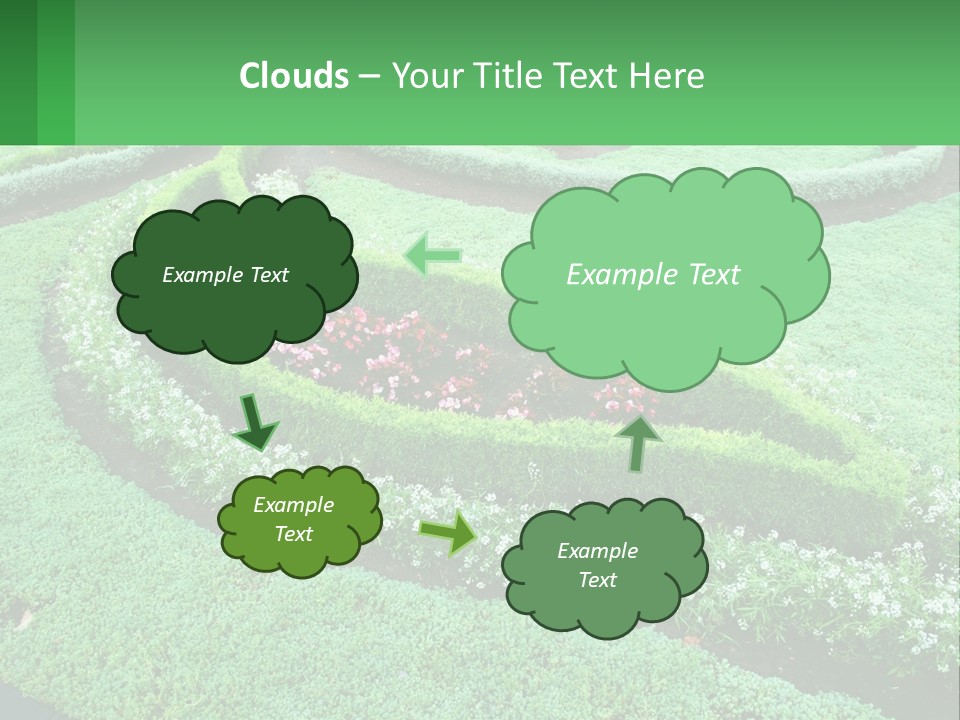 Clouds – Your Title Text Here

Example Text

Example Text

Example Text

Example Text